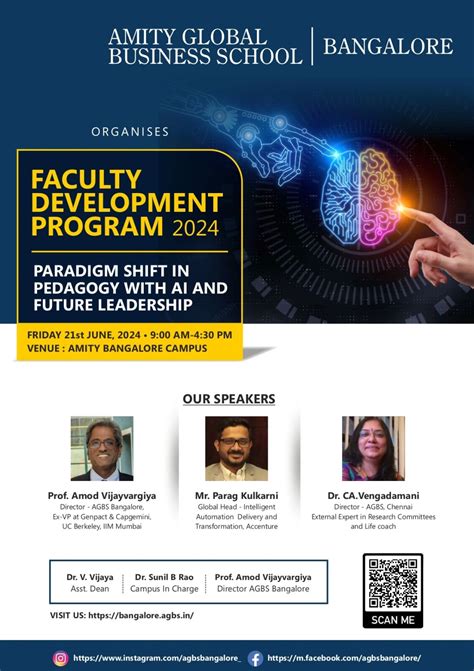 AMITY GLOBAL BUSINESS SCHOOL | BANGALORE

ORGANISES

FACULTY DEVELOPMENT PROGRAM 2024

PARADIGM SHIFT IN PEDAGOGY WITH AI AND FUTURE LEADERSHIP

FRIDAY 21st JUNE, 2024 • 9:00 AM-4:30 PM
VENUE : AMITY BANGALORE CAMPUS

OUR SPEAKERS

Prof. Amod Vijayvargiya
Director - AGBS Bangalore, Ex-VP at Genpact & Capgemini, UC Berkeley, IIM Mumbai

Mr. Parag Kulkarni
Global Head - Intelligent Automation Delivery and Transformation, Accenture

Dr. CA.Vengadamani
Director - AGBS, Chennai
External Expert in Research Committees and Life coach

Dr. V. Vijaya
Asst. Dean

Dr. Sunil B Rao
Campus In Charge

Prof. Amod Vijayvargiya
Director AGBS Bangalore

VISIT US: https://bangalore.agbs.in/

SCAN ME

https://www.instagram.com/agbsbangalore_
https://m.facebook.com/agbsbangalore/